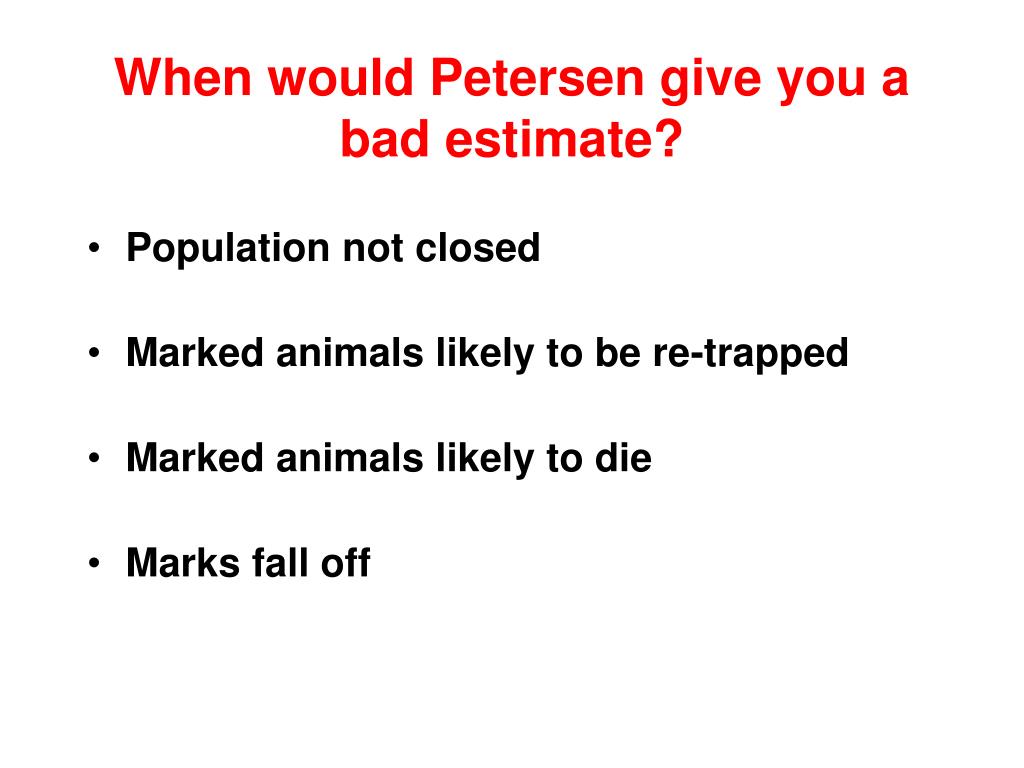 When would Petersen give you a bad estimate?

• Population not closed

• Marked animals likely to be re-trapped

• Marked animals likely to die

• Marks fall off